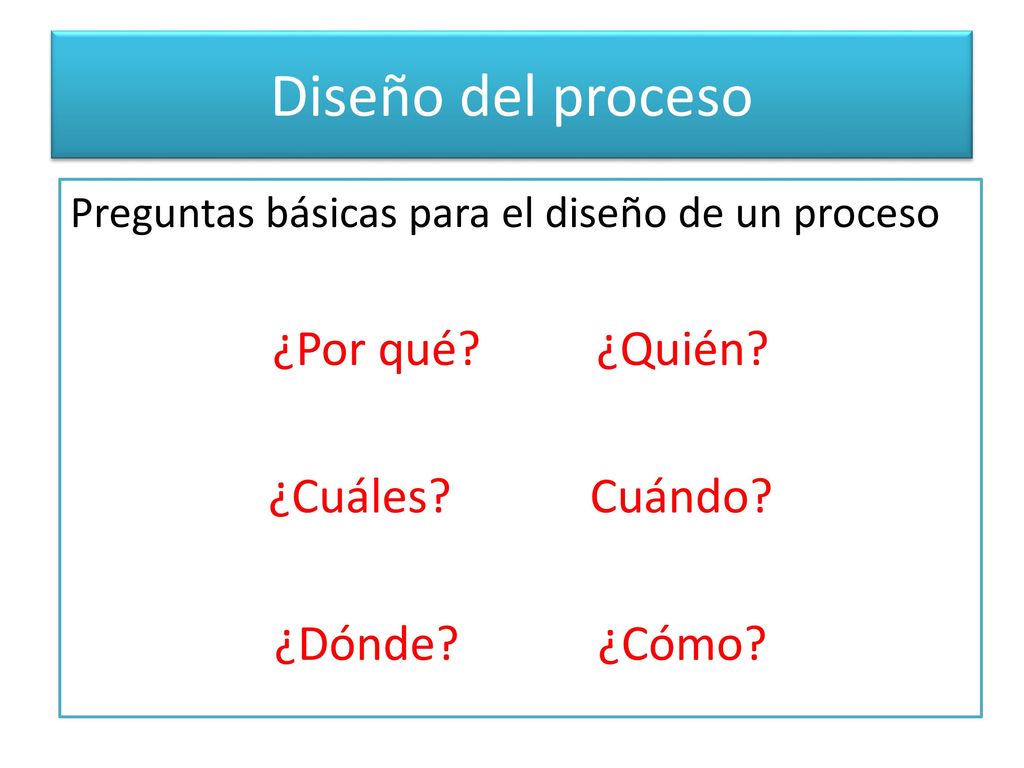 Diseño del proceso

Preguntas básicas para el diseño de un proceso

¿Por qué? ¿Quién?

¿Cuáles? Cuándo?

¿Dónde? ¿Cómo?